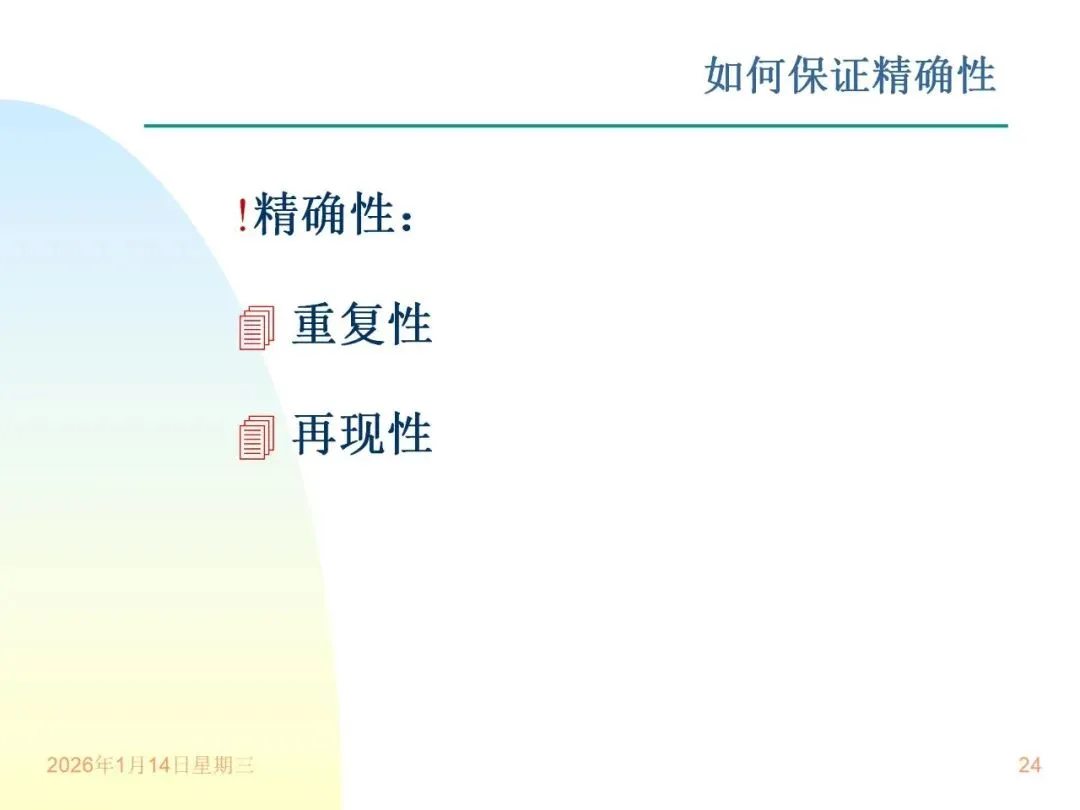 如何保证精确性

!精确性：

重复性

再现性

2026年1月14日星期三

24